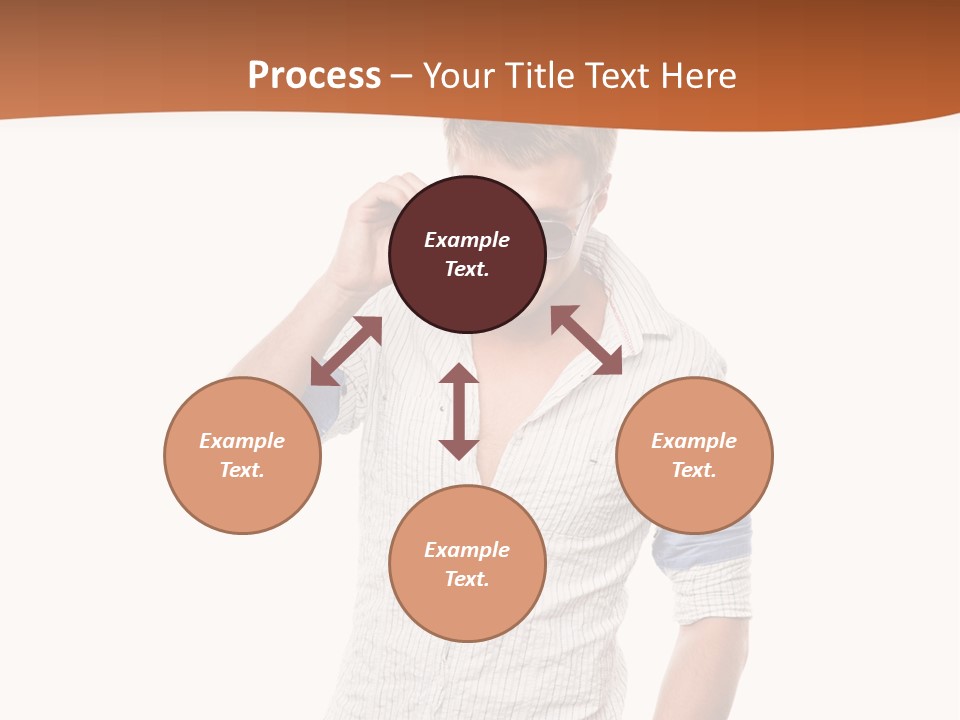 Process – Your Title Text Here

Example Text.

Example Text.

Example Text.

Example Text.